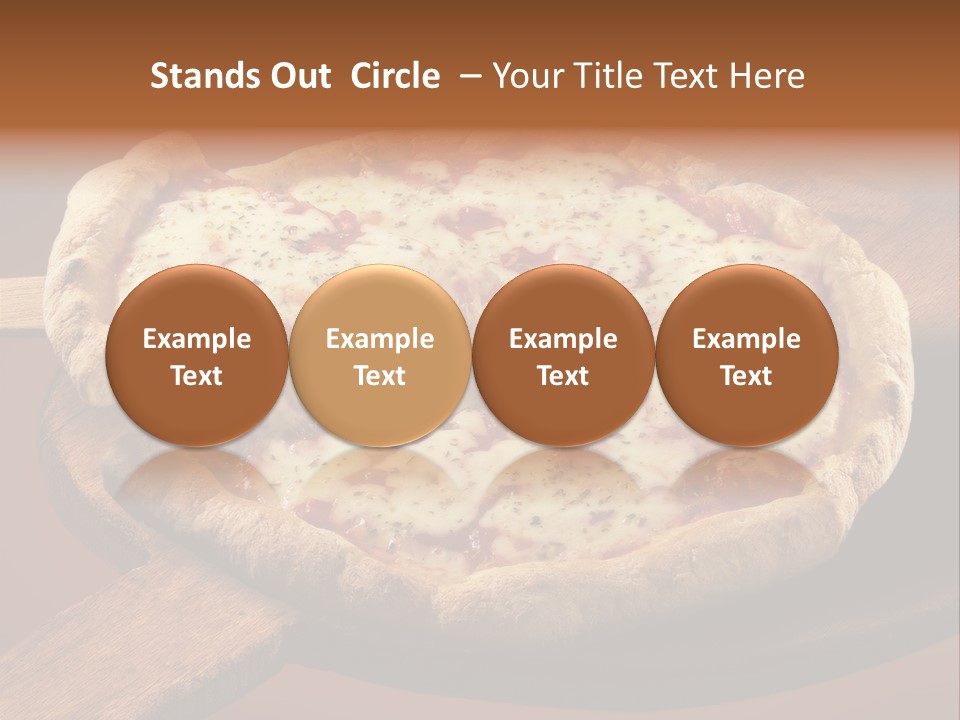 Stands Out Circle – Your Title Text Here

Example Text

Example Text

Example Text

Example Text